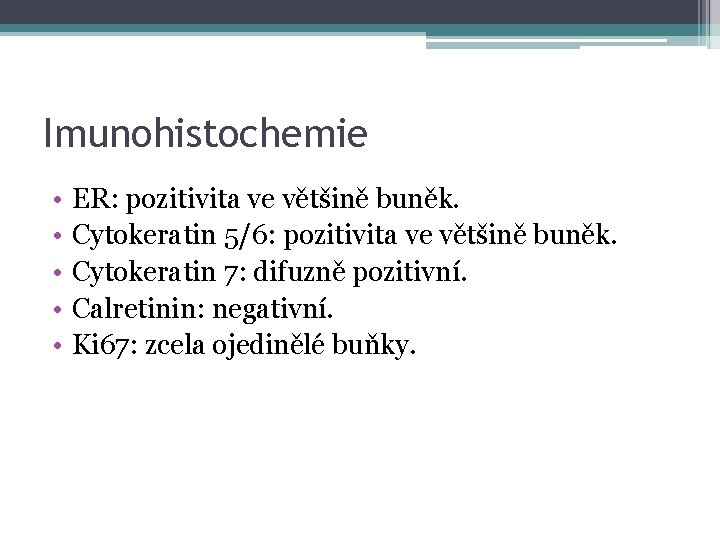 Imunohistochemie

• ER: pozitivita ve většině buněk.
• Cytokeratin 5/6: pozitivita ve většině buněk.
• Cytokeratin 7: difuzně pozitivní.
• Calretinin: negativní.
• Ki67: zcela ojedinělé buňky.